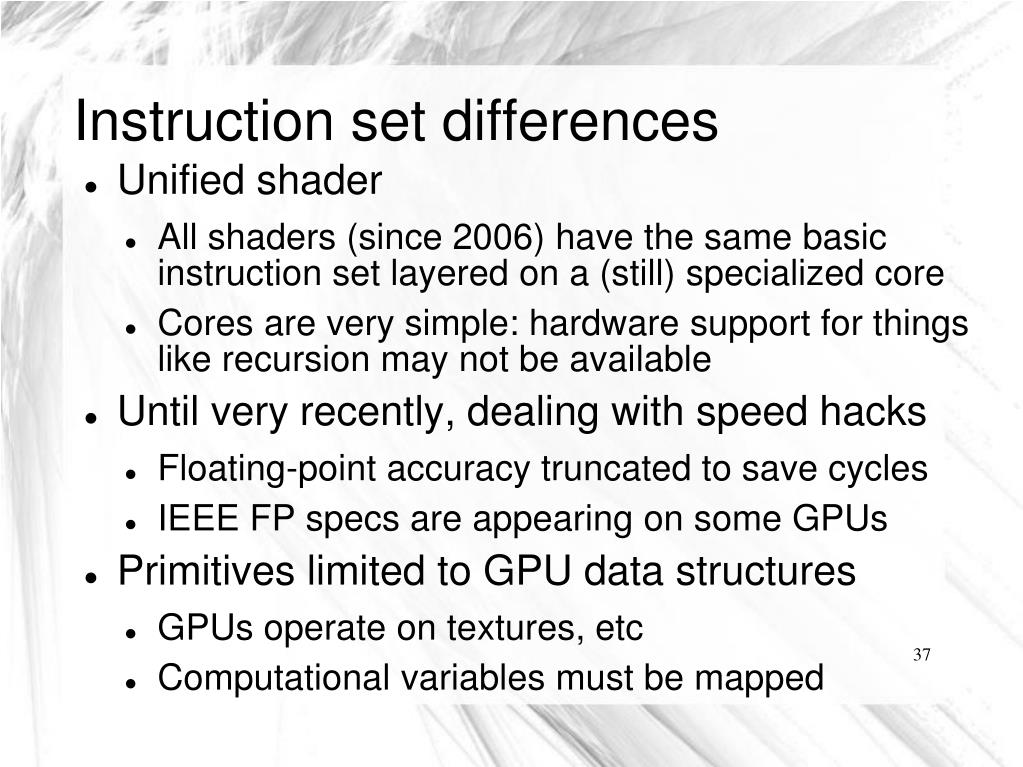 Instruction set differences

- Unified shader
  - All shaders (since 2006) have the same basic instruction set layered on a (still) specialized core
  - Cores are very simple: hardware support for things like recursion may not be available
- Until very recently, dealing with speed hacks
  - Floating-point accuracy truncated to save cycles
  - IEEE FP specs are appearing on some GPUs
- Primitives limited to GPU data structures
  - GPUs operate on textures, etc
  - Computational variables must be mapped

37